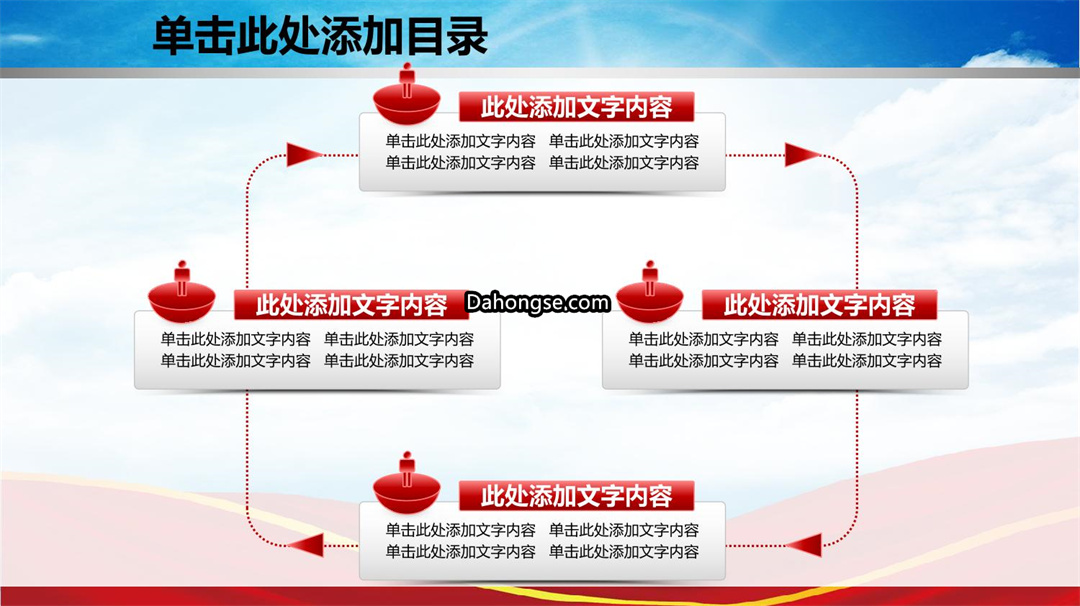 单击此处添加目录

此处添加文字内容

单击此处添加文字内容 单击此处添加文字内容
单击此处添加文字内容 单击此处添加文字内容

此处添加文字内容

单击此处添加文字内容 单击此处添加文字内容
单击此处添加文字内容 单击此处添加文字内容

Dahongse.com

此处添加文字内容

单击此处添加文字内容 单击此处添加文字内容
单击此处添加文字内容 单击此处添加文字内容

此处添加文字内容

单击此处添加文字内容 单击此处添加文字内容
单击此处添加文字内容 单击此处添加文字内容